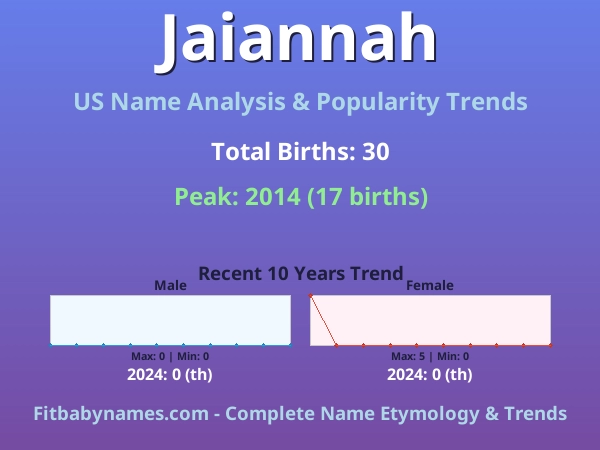 Jaiannah

US Name Analysis & Popularity Trends

Total Births: 30

Peak: 2014 (17 births)

Recent 10 Years Trend

Male

Max: 0 | Min: 0

2024: 0 (th)

Female

Max: 5 | Min: 0

2024: 0 (th)

Fitbabynames.com - Complete Name Etymology & Trends